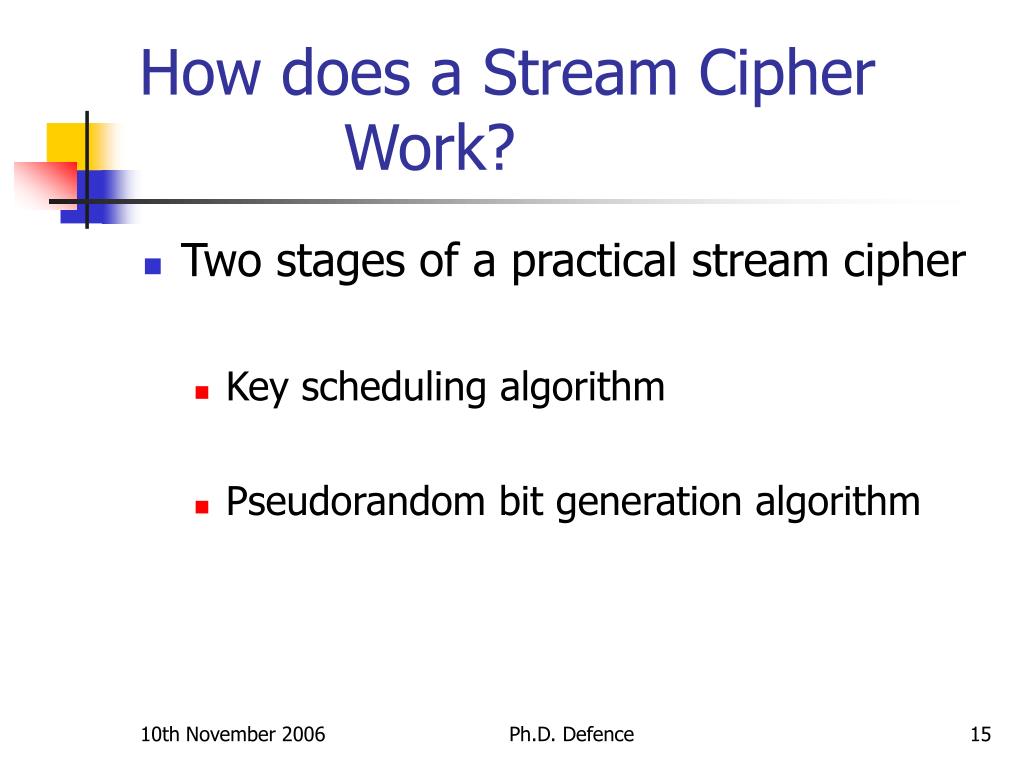 How does a Stream Cipher Work?

Two stages of a practical stream cipher

Key scheduling algorithm

Pseudorandom bit generation algorithm

10th November 2006

Ph.D. Defence

15